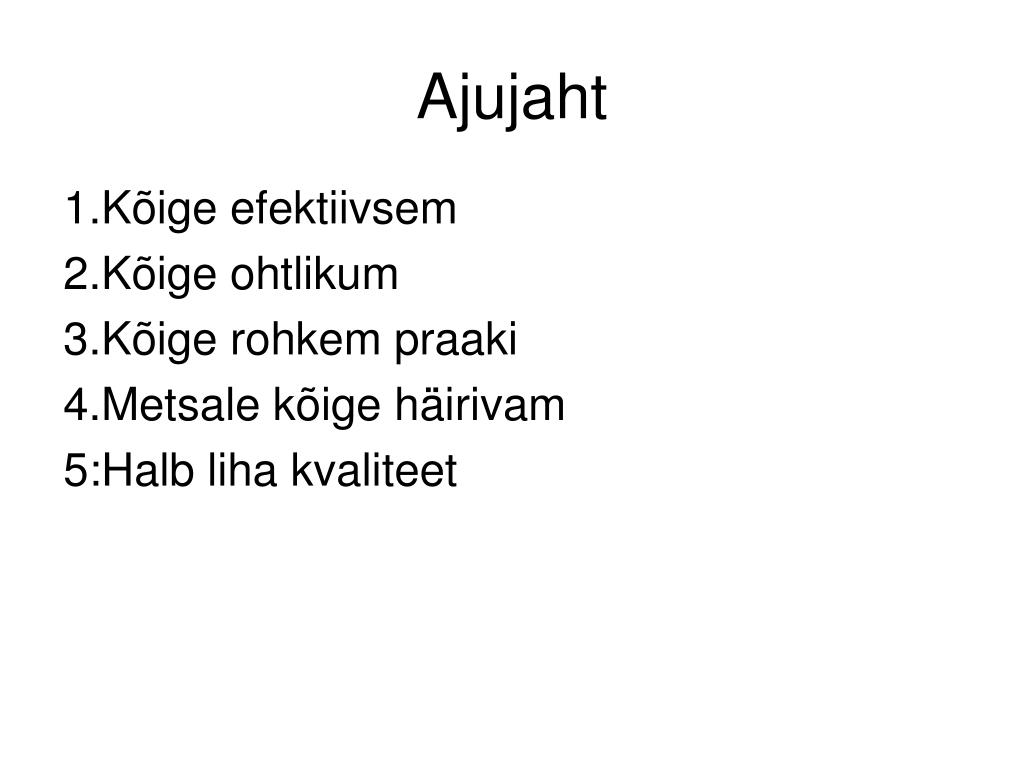 Ajujaht

1.Kõige efektiivsem
2.Kõige ohtlikum
3.Kõige rohkem praaki
4.Metsale kõige häirivam
5:Halb liha kvaliteet